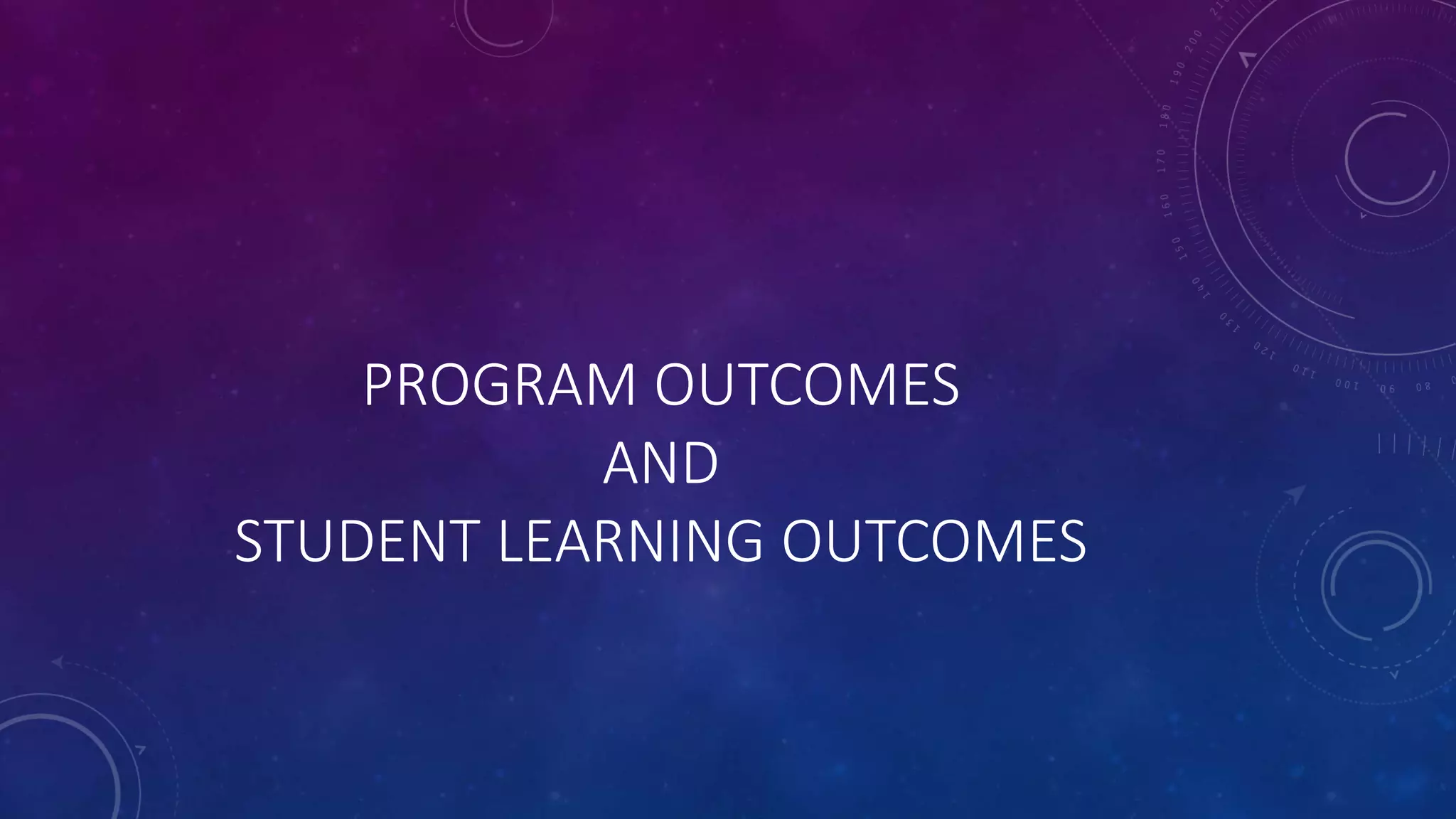 PROGRAM OUTCOMES
AND
STUDENT LEARNING OUTCOMES